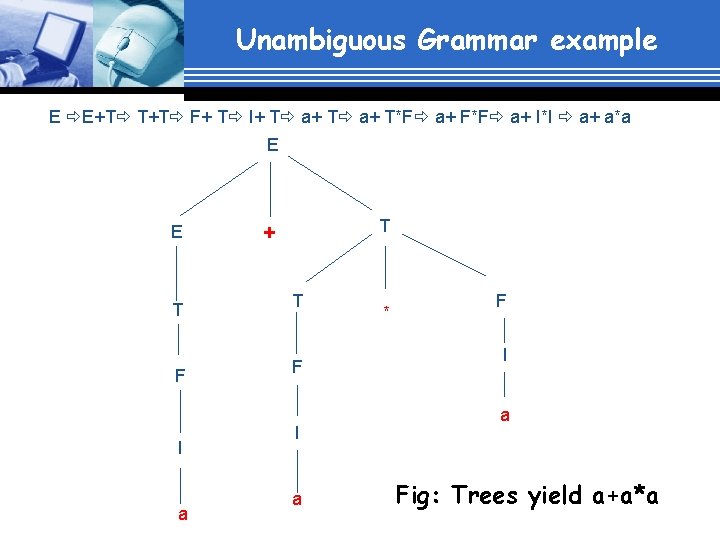 Unambiguous Grammar example

E ⇨E+T⇨ T+T⇨ F+ T⇨ I+ T⇨ a+ T⇨ a+ T*F⇨ a+ F*F⇨ a+ I*I ⇨ a+ a*a

E

E + T

T T * F

F F I

I I a

a a

Fig: Trees yield a+a*a